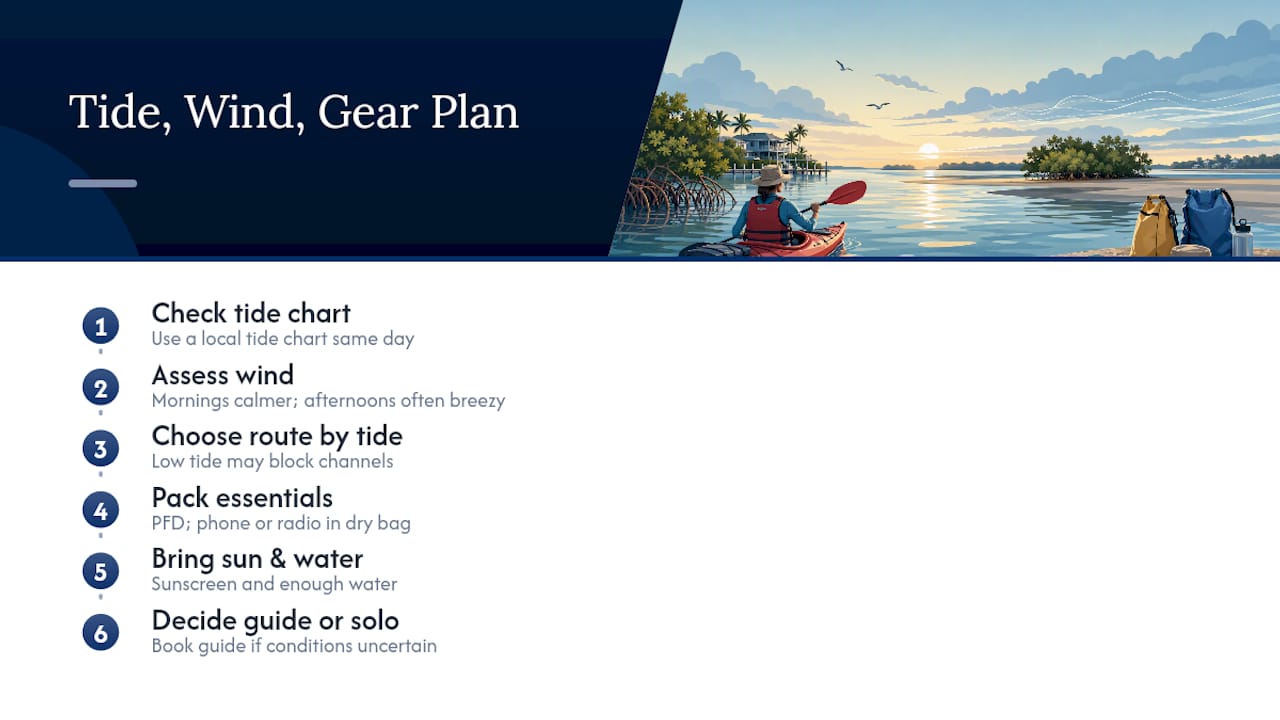 Tide, Wind, Gear Plan

1 Check tide chart
Use a local tide chart same day

2 Assess wind
Mornings calmer; afternoons often breezy

3 Choose route by tide
Low tide may block channels

4 Pack essentials
PFD; phone or radio in dry bag

5 Bring sun & water
Sunscreen and enough water

6 Decide guide or solo
Book guide if conditions uncertain